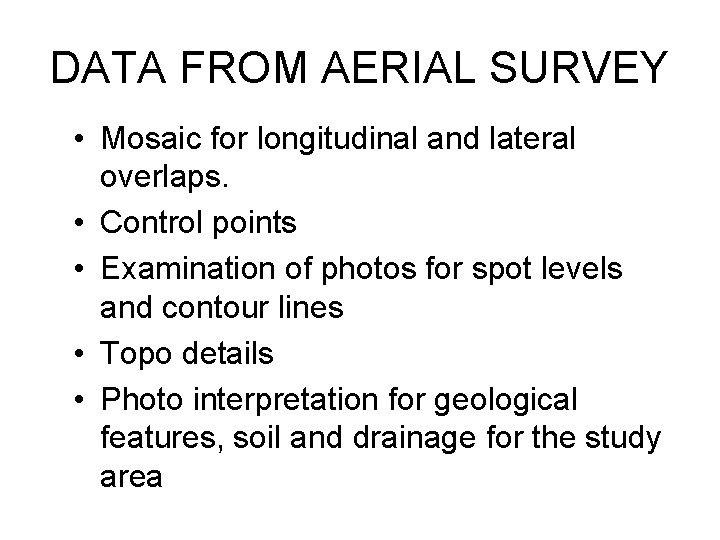 DATA FROM AERIAL SURVEY

• Mosaic for longitudinal and lateral overlaps.
• Control points
• Examination of photos for spot levels and contour lines
• Topo details
• Photo interpretation for geological features, soil and drainage for the study area